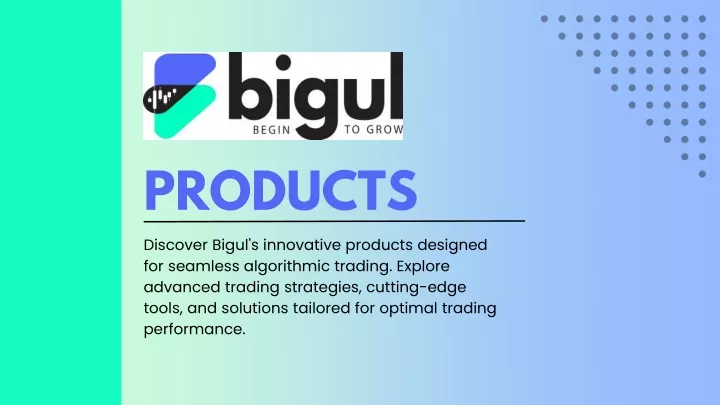 bigul
BEGIN TO GROW

PRODUCTS

Discover Bigul's innovative products designed for seamless algorithmic trading. Explore advanced trading strategies, cutting-edge tools, and solutions tailored for optimal trading performance.